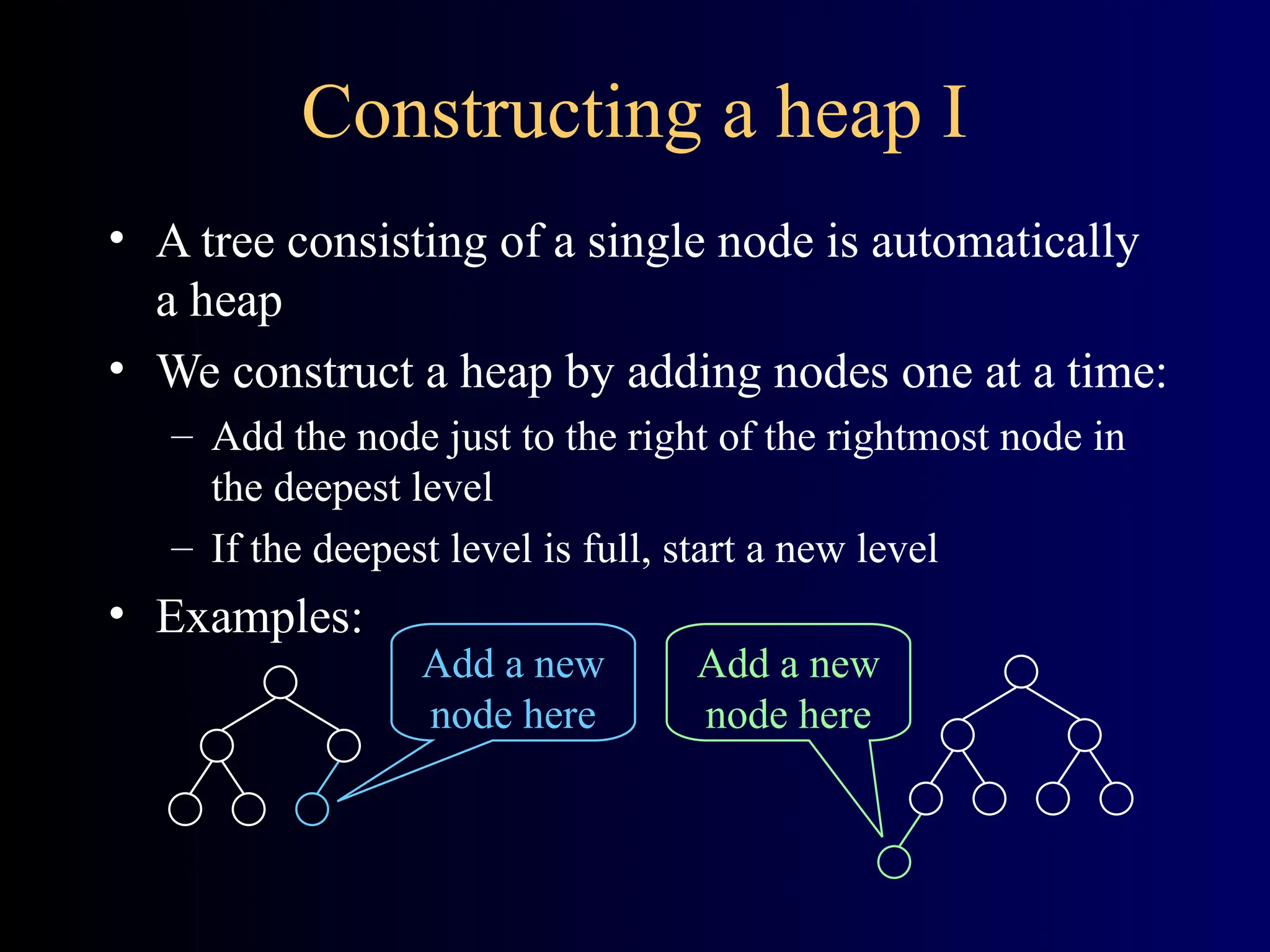 Constructing a heap I

• A tree consisting of a single node is automatically a heap
• We construct a heap by adding nodes one at a time:
  – Add the node just to the right of the rightmost node in the deepest level
  – If the deepest level is full, start a new level
• Examples:

Add a new node here

Add a new node here